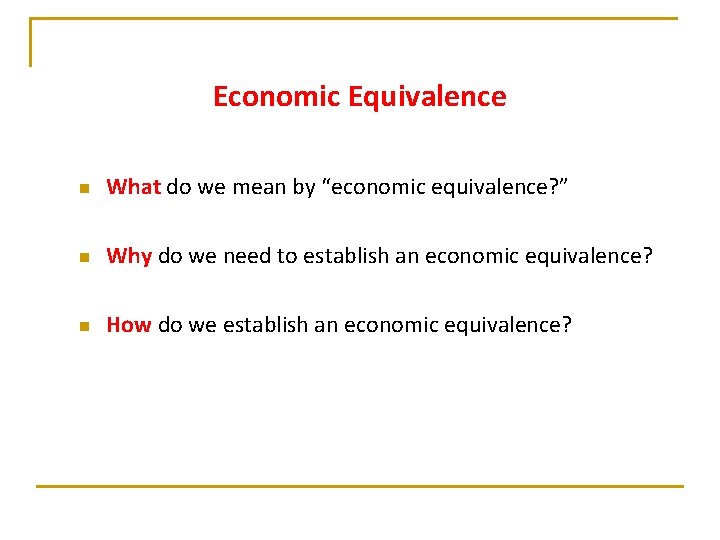 Economic Equivalence

• What do we mean by "economic equivalence?"

• Why do we need to establish an economic equivalence?

• How do we establish an economic equivalence?